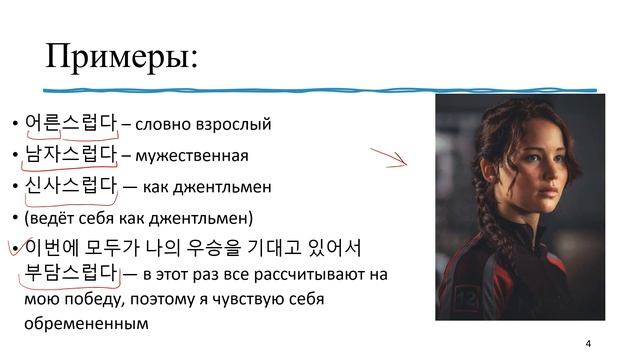 Примеры:

• 어른스럽다 – словно взрослый
• 남자스럽다 – мужественная
• 신사스럽다 — как джентльмен
• (ведёт себя как джентльмен)
• 이번에 모두가 나의 우승을 기대고 있어서 부담스럽다 — в этот раз все рассчитывают на мою победу, поэтому я чувствую себя обремененным

12

4